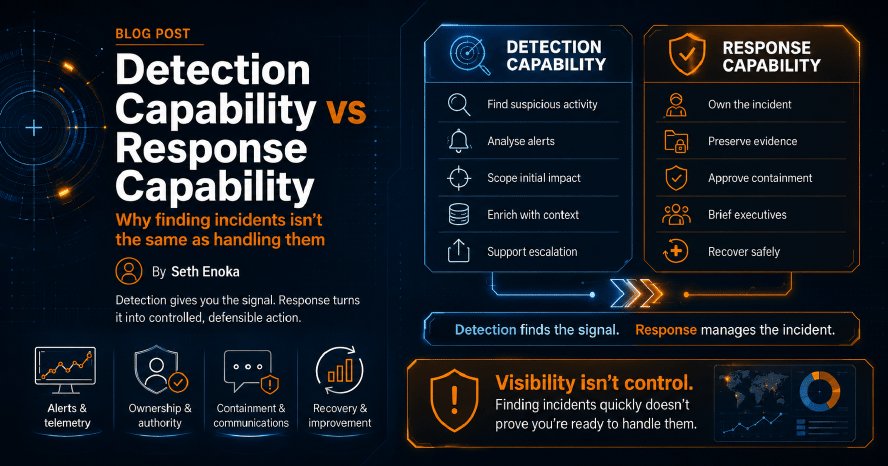 BLOG POST

Detection Capability vs Response Capability

Why finding incidents isn't the same as handling them

By Seth Enoka

Detection gives you the signal. Response turns it into controlled, defensible action.

Alerts & telemetry

Ownership & authority

Containment & communications

Recovery & improvement

DETECTION CAPABILITY

Find suspicious activity

Analyse alerts

Scope initial impact

Enrich with context

Support escalation

RESPONSE CAPABILITY

Own the incident

Preserve evidence

Approve containment

Brief executives

Recover safely

Detection finds the signal. Response manages the incident.

Visibility isn't control.

Finding incidents quickly doesn't prove you're ready to handle them.